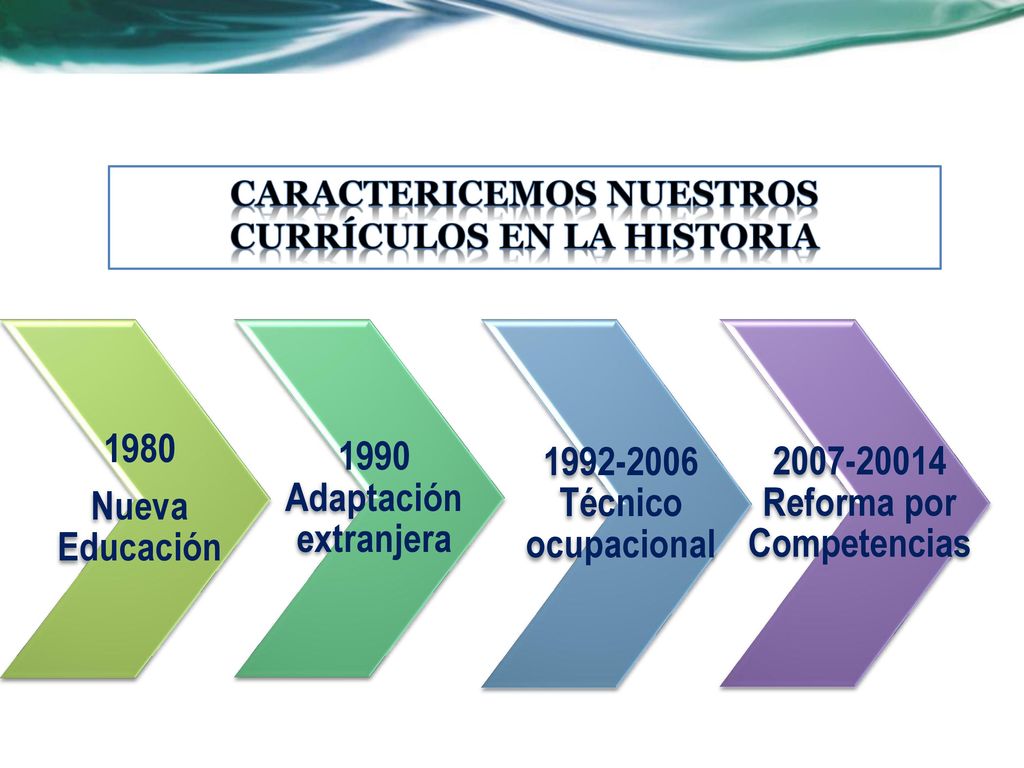 CARACTERICEMOS NUESTROS CURRÍCULOS EN LA HISTORIA

1980
Nueva Educación

1990
Adaptación extranjera

1992-2006
Técnico ocupacional

2007-20014
Reforma por Competencias